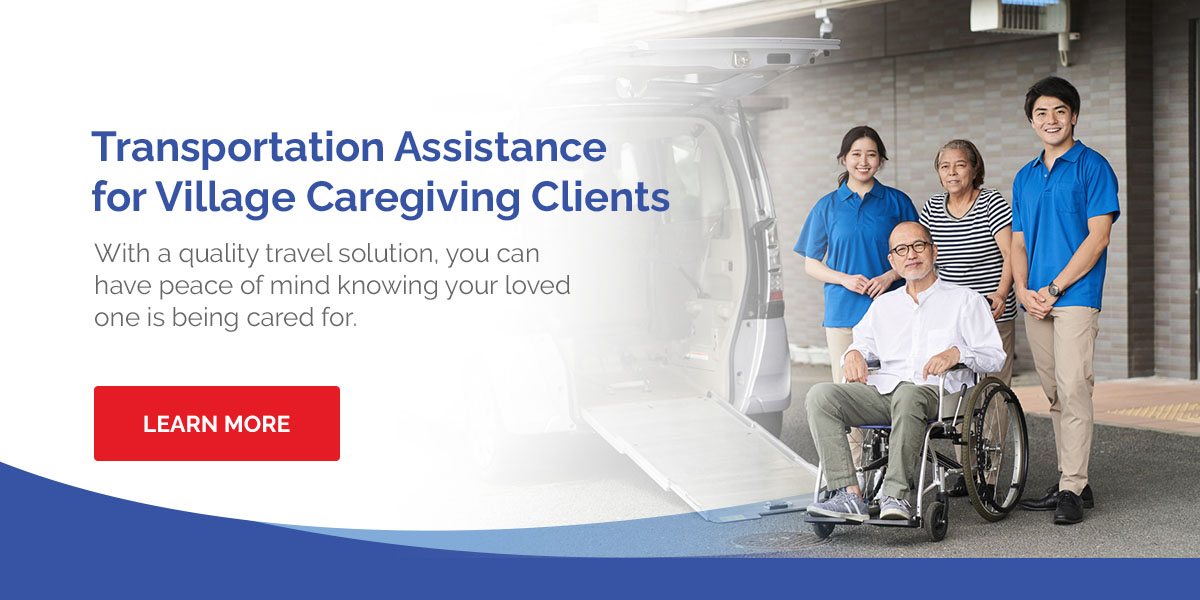 Transportation Assistance for Village Caregiving Clients

With a quality travel solution, you can have peace of mind knowing your loved one is being cared for.

LEARN MORE